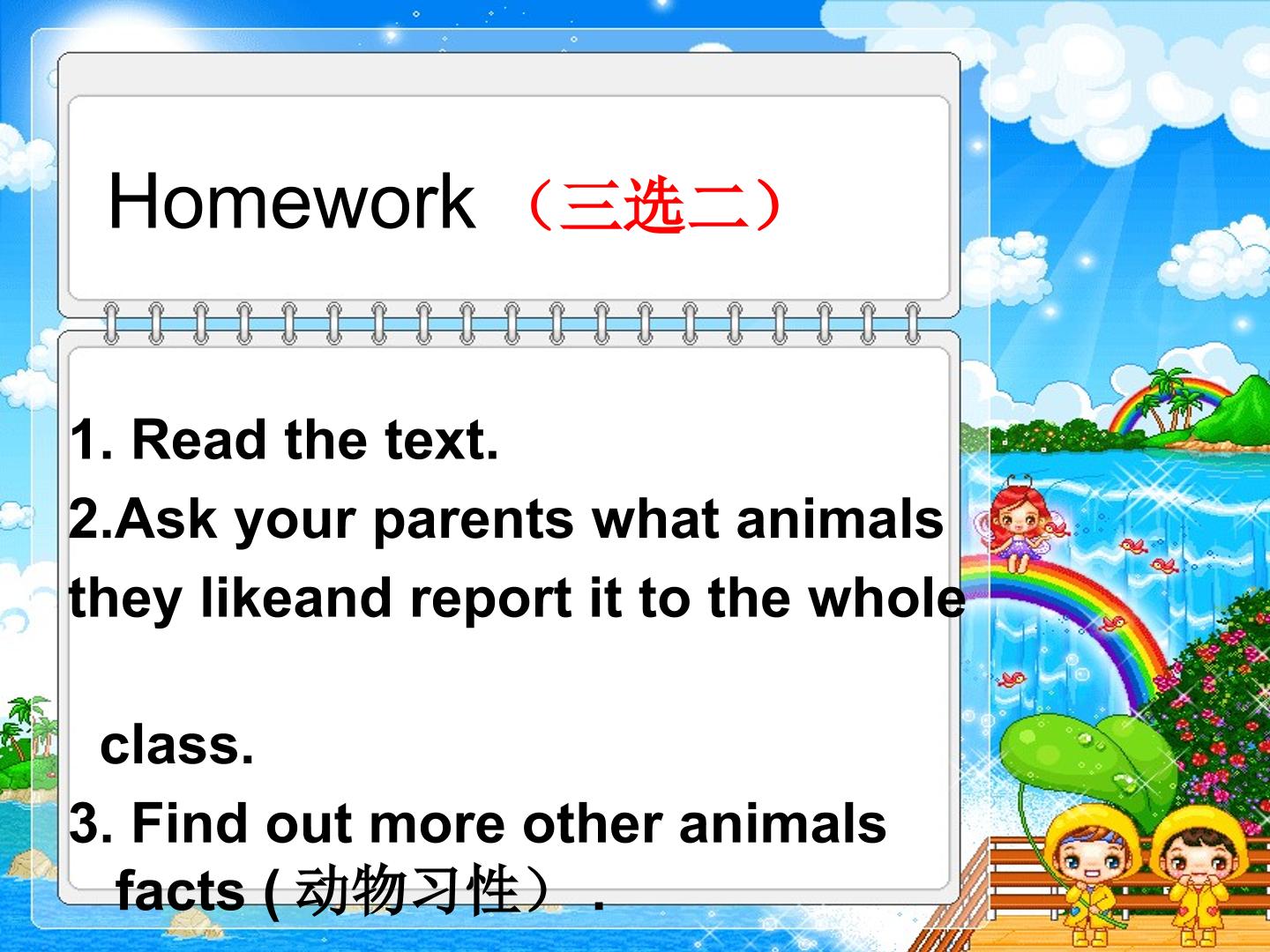 Homework （三选二）

1. Read the text.

2.Ask your parents what animals they likeand report it to the whole class.

3. Find out more other animals facts (动物习性）.